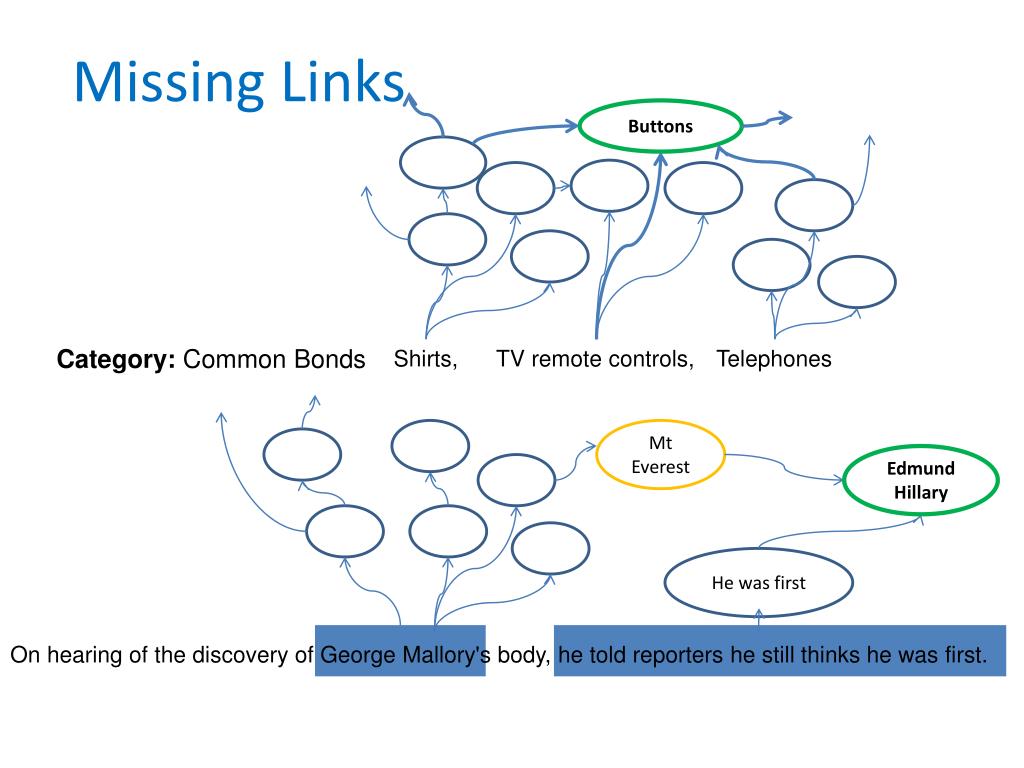 Missing Links

Buttons

Category: Common Bonds Shirts, TV remote controls, Telephones

Mt Everest

Edmund Hillary

He was first

On hearing of the discovery of George Mallory's body, he told reporters he still thinks he was first.